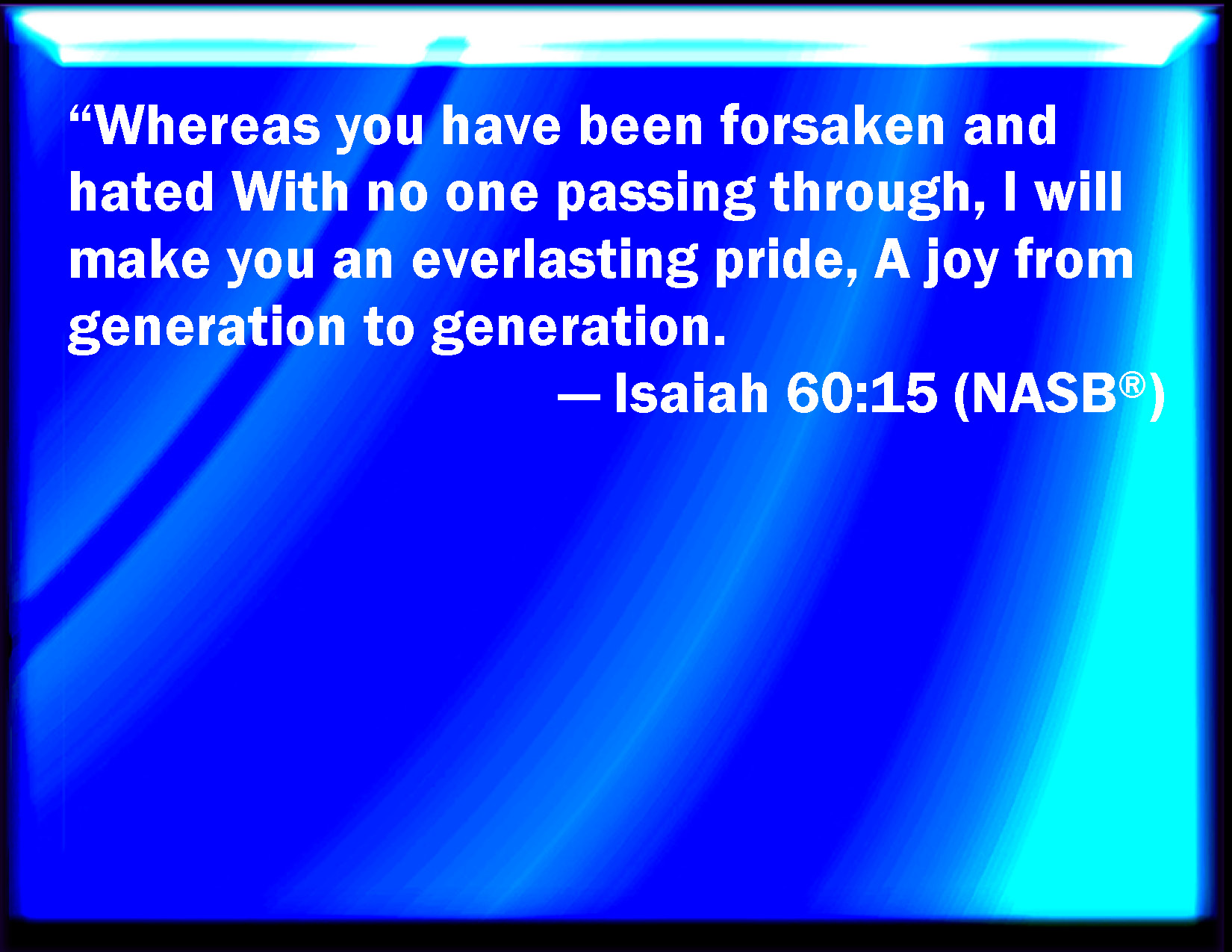 “Whereas you have been forsaken and hated With no one passing through, I will make you an everlasting pride, A joy from generation to generation.

— Isaiah 60:15 (NASB®)